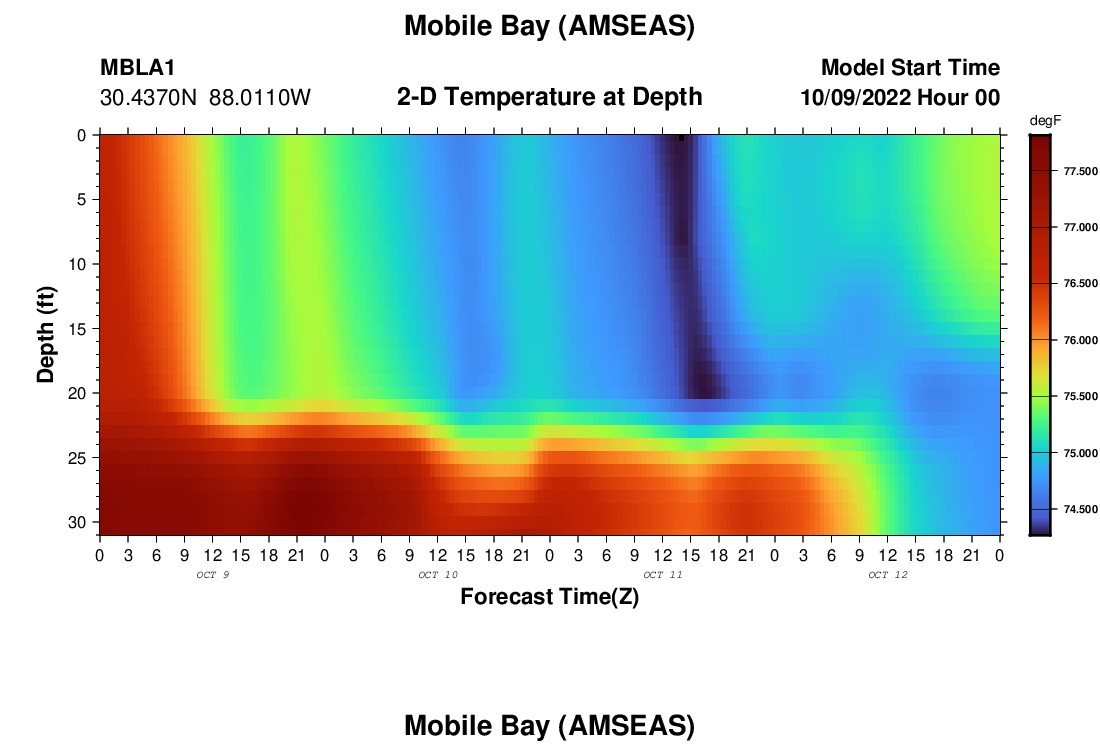 Mobile Bay (AMSEAS)

MBLA1
30.4370N 88.0110W

2-D Temperature at Depth

Model Start Time
10/09/2022 Hour 00

degF
77.500
77.000
76.500
76.000
75.500
75.000
74.500

Depth (ft)
0
5
10
15
20
25
30

0 3 6 9 12 15 18 21 0 3 6 9 12 15 18 21 0 3 6 9 12 15 18 21 0 3 6 9 12 15 18 21 0
OCT 9
OCT 10
OCT 11
OCT 12

Forecast Time(Z)

Mobile Bay (AMSEAS)